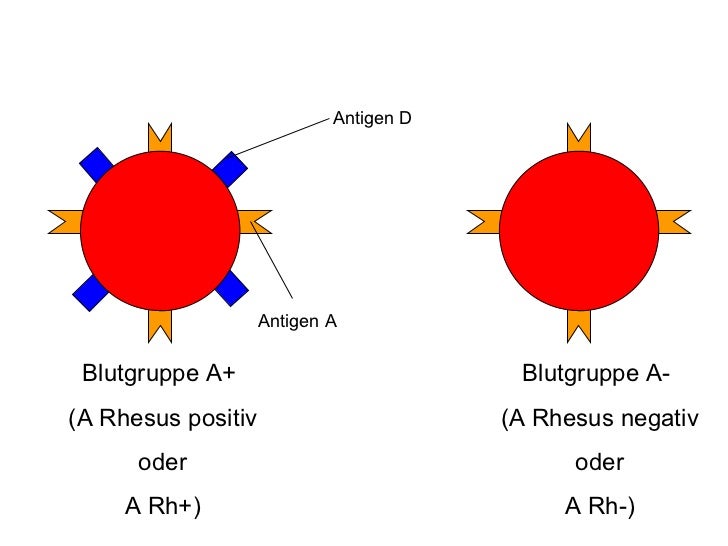 Antigen D

Antigen A

Blutgruppe A+
(A Rhesus positiv
oder
A Rh+)

Blutgruppe A-
(A Rhesus negativ
oder
A Rh-)